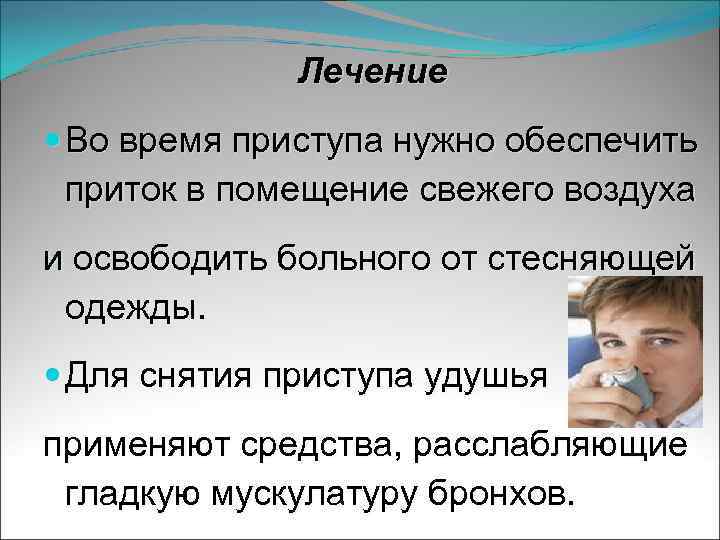 Лечение

Во время приступа нужно обеспечить приток в помещение свежего воздуха

и освободить больного от стесняющей одежды.

Для снятия приступа удушья

применяют средства, расслабляющие гладкую мускулатуру бронхов.